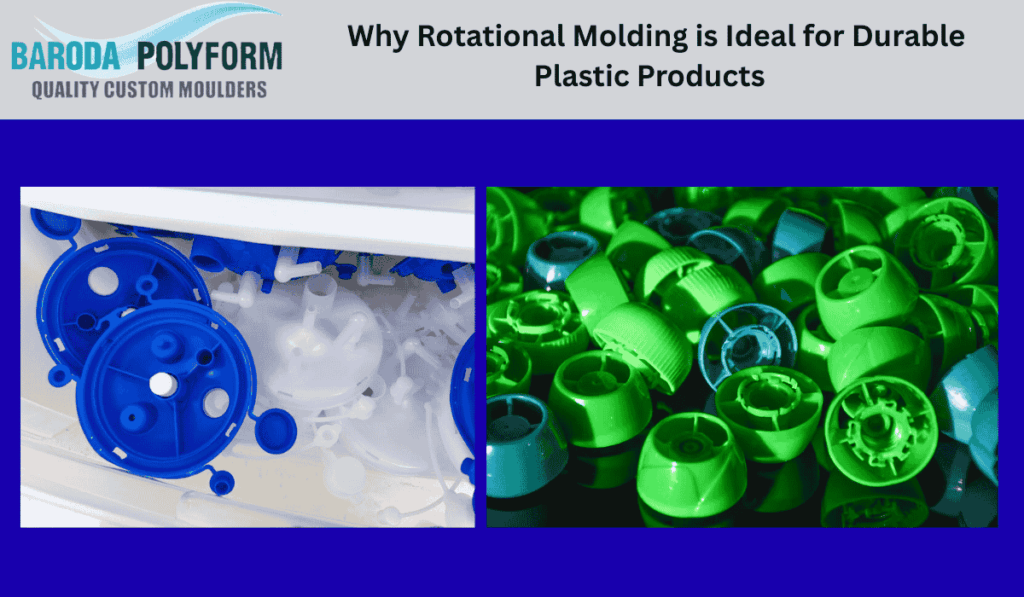 BARODA POLYFORM
QUALITY CUSTOM MOULDERS

Why Rotational Molding is Ideal for Durable Plastic Products